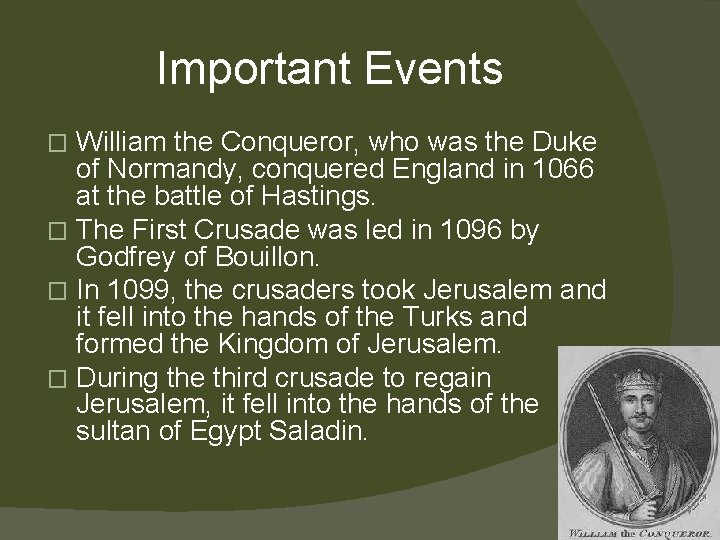 Important Events

□ William the Conqueror, who was the Duke of Normandy, conquered England in 1066 at the battle of Hastings.

□ The First Crusade was led in 1096 by Godfrey of Bouillon.

□ In 1099, the crusaders took Jerusalem and it fell into the hands of the Turks and formed the Kingdom of Jerusalem.

□ During the third crusade to regain Jerusalem, it fell into the hands of the sultan of Egypt Saladin.

WILLIAM the CONQUEROR.